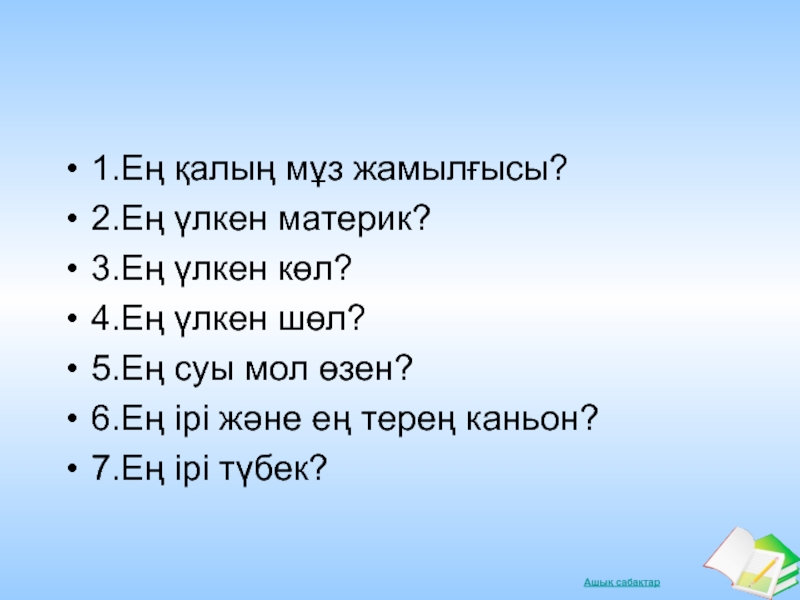 • 1.Ең қалың мұз жамылғысы?
• 2.Ең үлкен материк?
• 3.Ең үлкен көл?
• 4.Ең үлкен шөл?
• 5.Ең суы мол өзен?
• 6.Ең ірі және ең терең каньон?
• 7.Ең ірі түбек?

Ашық сабақтар